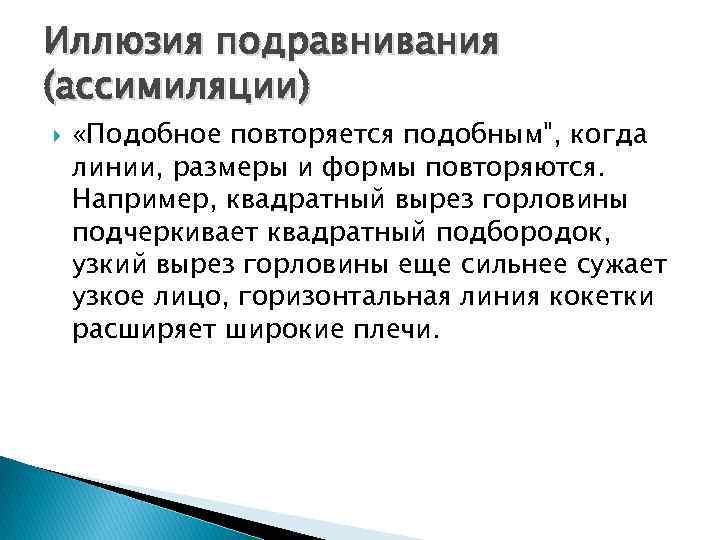 Иллюзия подравнивания (ассимиляции)

«Подобное повторяется подобным", когда линии, размеры и формы повторяются. Например, квадратный вырез горловины подчеркивает квадратный подбородок, узкий вырез горловины еще сильнее сужает узкое лицо, горизонтальная линия кокетки расширяет широкие плечи.